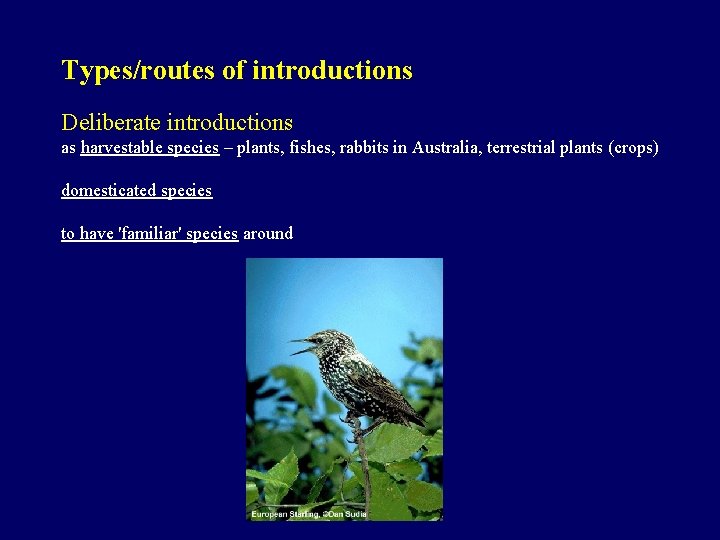 Types/routes of introductions

Deliberate introductions
as harvestable species – plants, fishes, rabbits in Australia, terrestrial plants (crops)

domesticated species

to have 'familiar' species around

European Starling, ©Dan Sudia